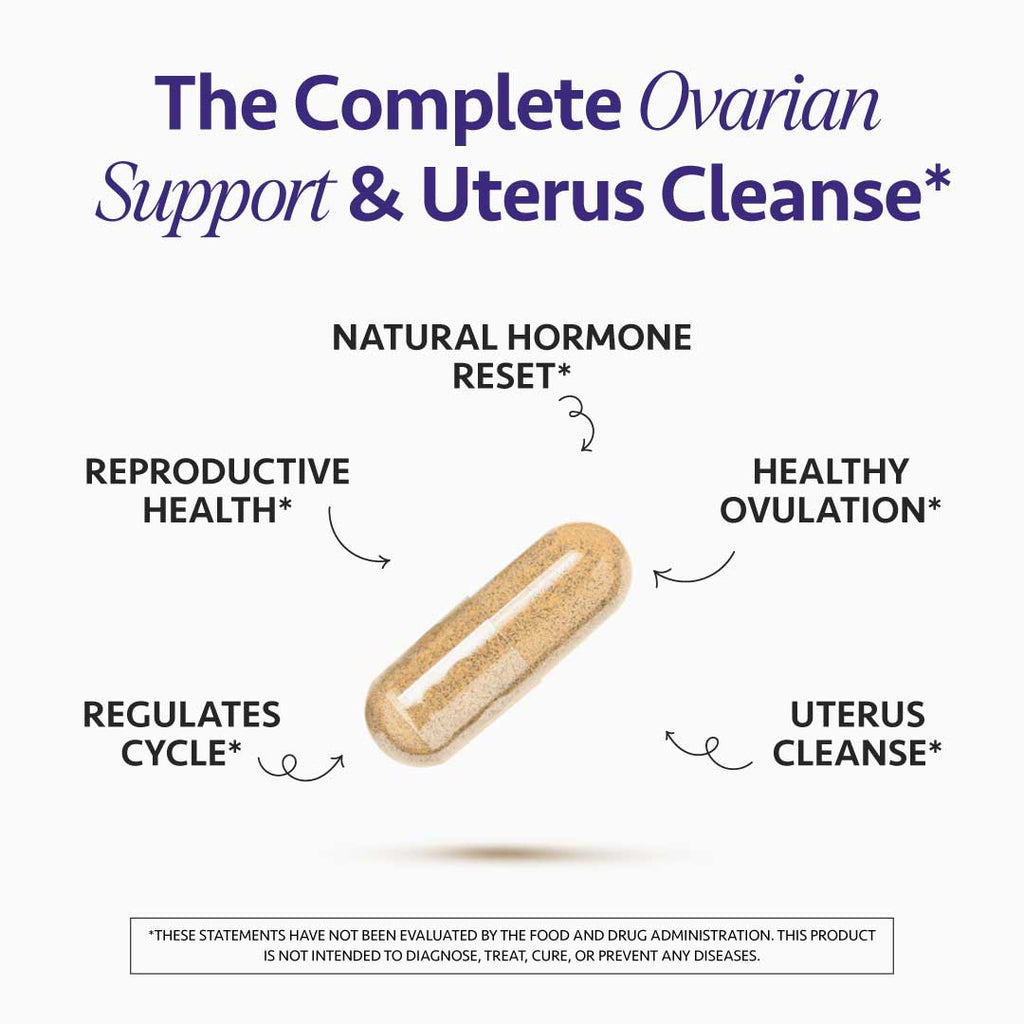 The Complete Ovarian Support & Uterus Cleanse*

NATURAL HORMONE RESET*

REPRODUCTIVE HEALTH*

HEALTHY OVULATION*

REGULATES CYCLE*

UTERUS CLEANSE*

*THESE STATEMENTS HAVE NOT BEEN EVALUATED BY THE FOOD AND DRUG ADMINISTRATION. THIS PRODUCT IS NOT INTENDED TO DIAGNOSE, TREAT, CURE, OR PREVENT ANY DISEASES.